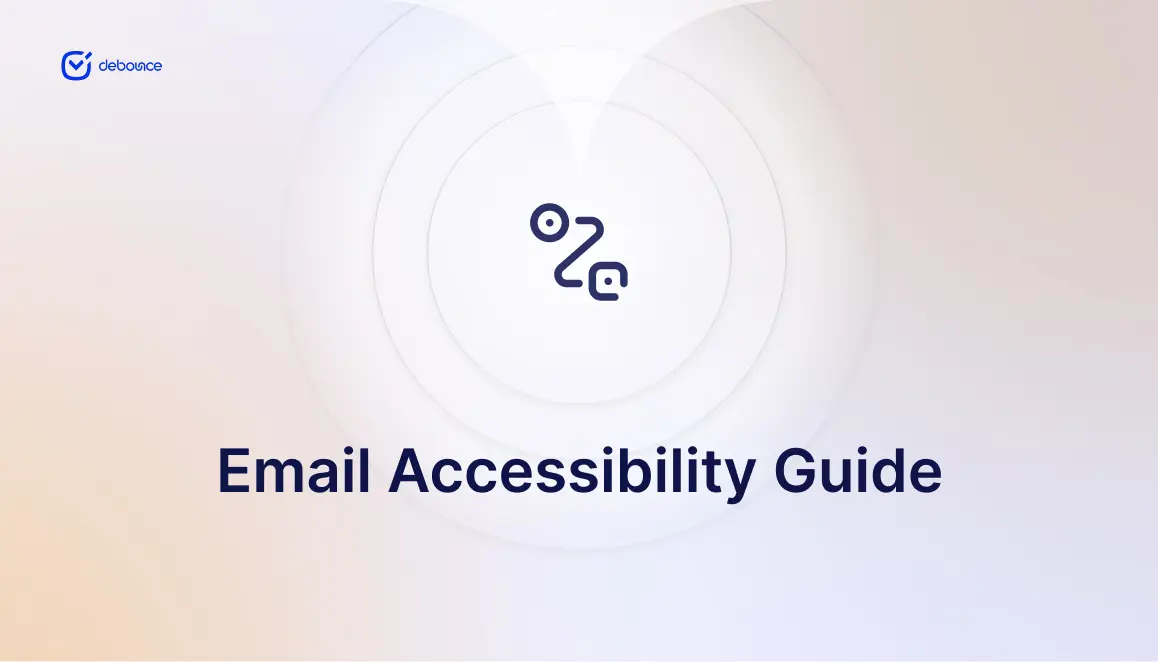 debounce

Email Accessibility Guide